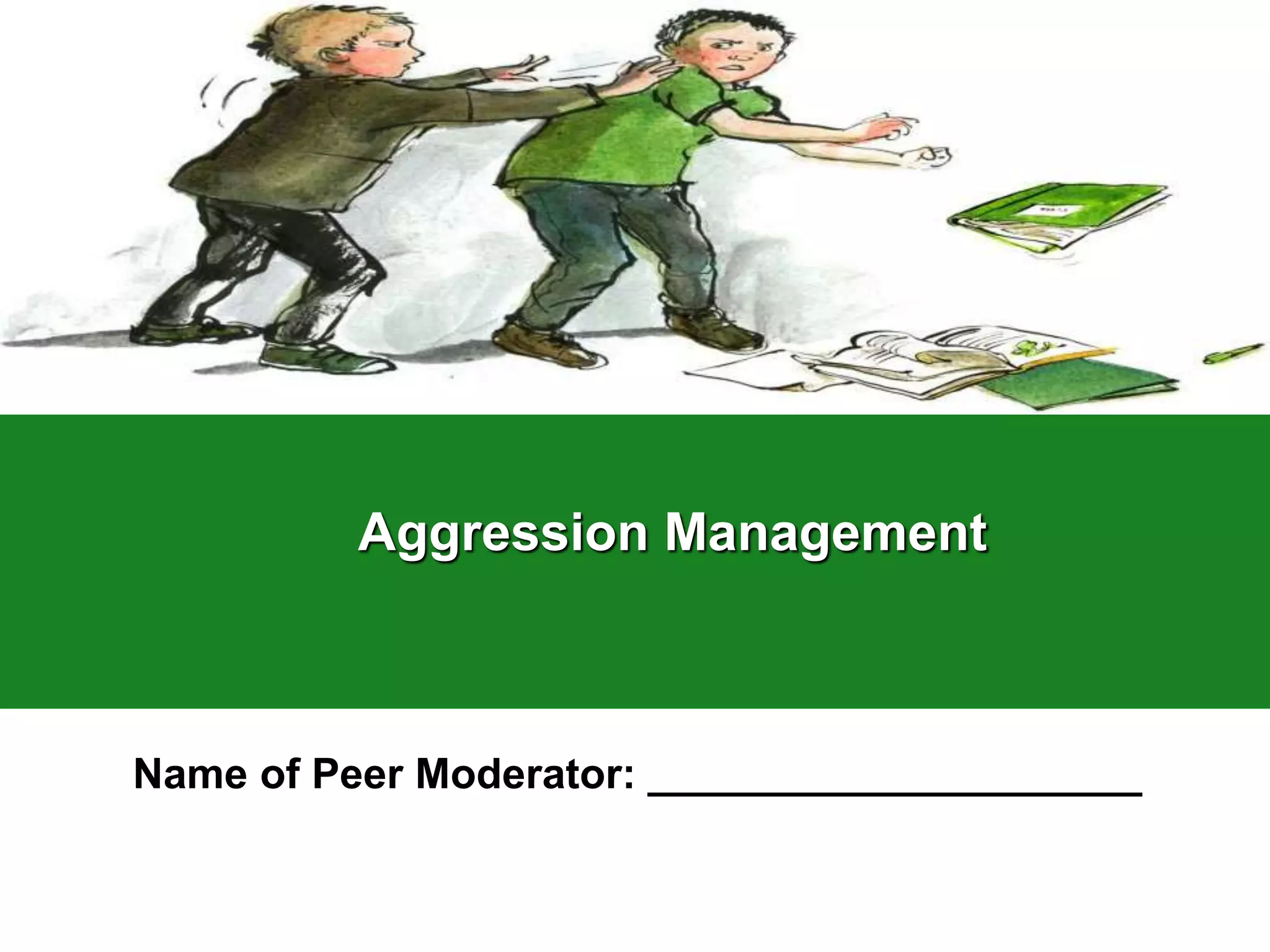 Aggression Management

Name of Peer Moderator: ______________________